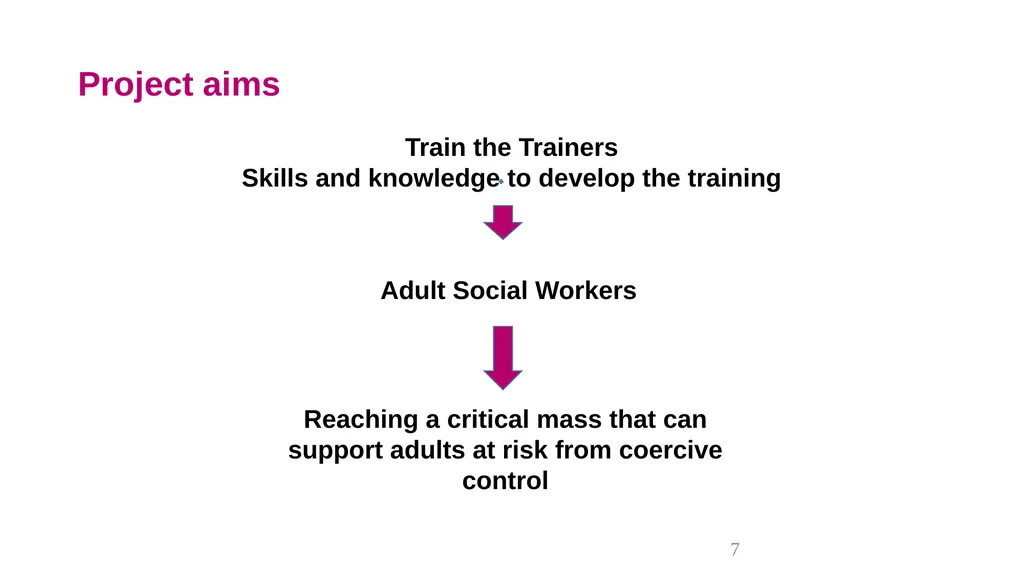 Project aims

Train the Trainers
Skills and knowledge to develop the training

Adult Social Workers

Reaching a critical mass that can support adults at risk from coercive control

7